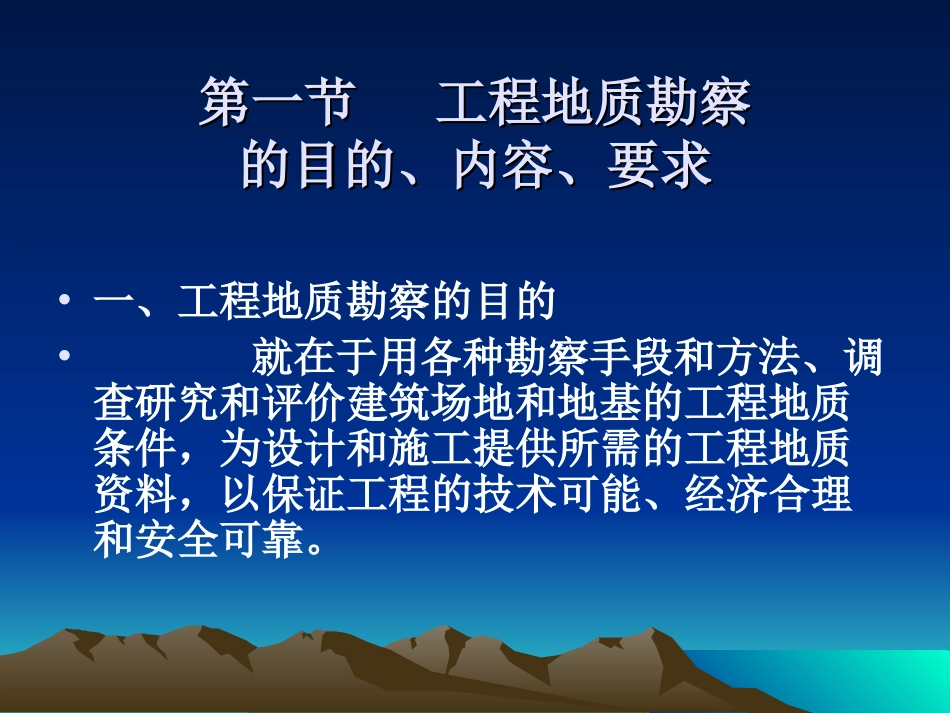 第一节　　工程地质勘察的目的、内容、要求

• 一、工程地质勘察的目的
• 就在于用各种勘察手段和方法、调查研究和评价建筑场地和地基的工程地质条件，为设计和施工提供所需的工程地质资料，以保证工程的技术可能、经济合理和安全可靠。